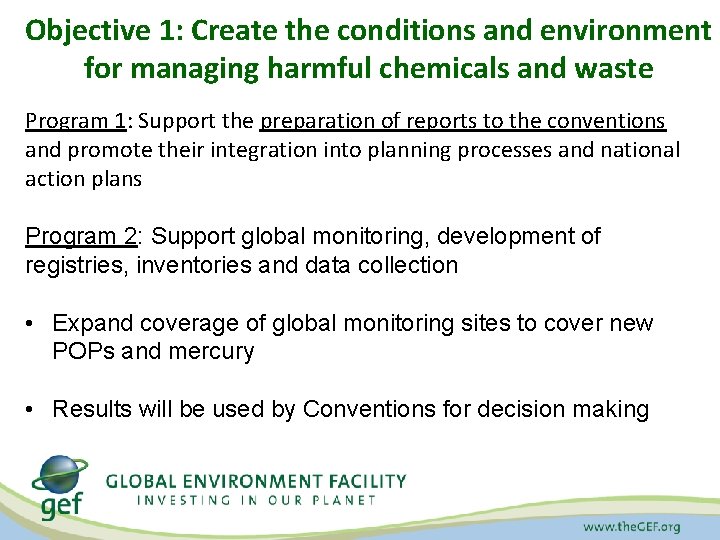 Objective 1: Create the conditions and environment for managing harmful chemicals and waste

Program 1: Support the preparation of reports to the conventions and promote their integration into planning processes and national action plans

Program 2: Support global monitoring, development of registries, inventories and data collection

• Expand coverage of global monitoring sites to cover new POPs and mercury

• Results will be used by Conventions for decision making

gef GLOBAL ENVIRONMENT FACILITY
INVESTING IN OUR PLANET

www.theGEF.org